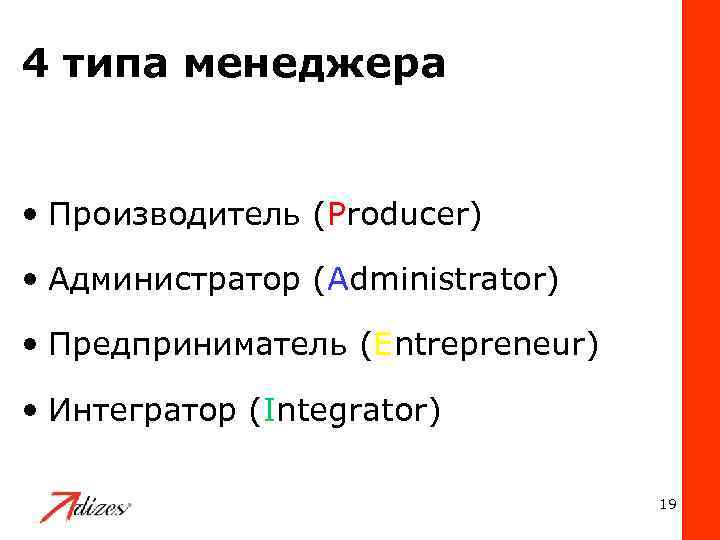 4 типа менеджера

• Производитель (Producer)

• Администратор (Administrator)

• Предприниматель (Entrepreneur)

• Интегратор (Integrator)

Adizes

19